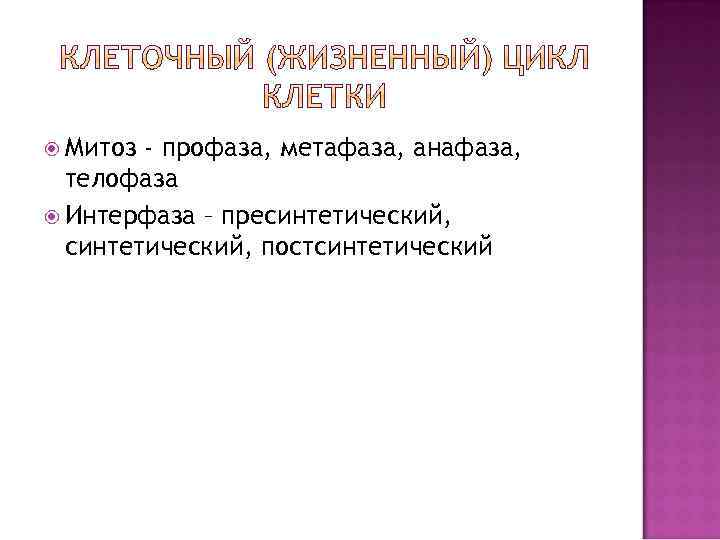 КЛЕТОЧНЫЙ (ЖИЗНЕННЫЙ) ЦИКЛ КЛЕТКИ

Митоз - профаза, метафаза, анафаза, телофаза

Интерфаза – пресинтетический, синтетический, постсинтетический